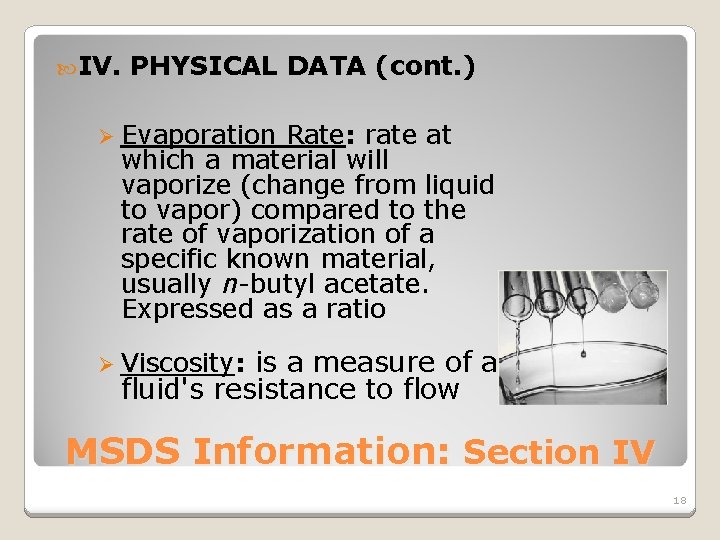 IV. PHYSICAL DATA (cont.)

Evaporation Rate: rate at which a material will vaporize (change from liquid to vapor) compared to the rate of vaporization of a specific known material, usually n-butyl acetate. Expressed as a ratio

Viscosity: is a measure of a fluid's resistance to flow

MSDS Information: Section IV

18